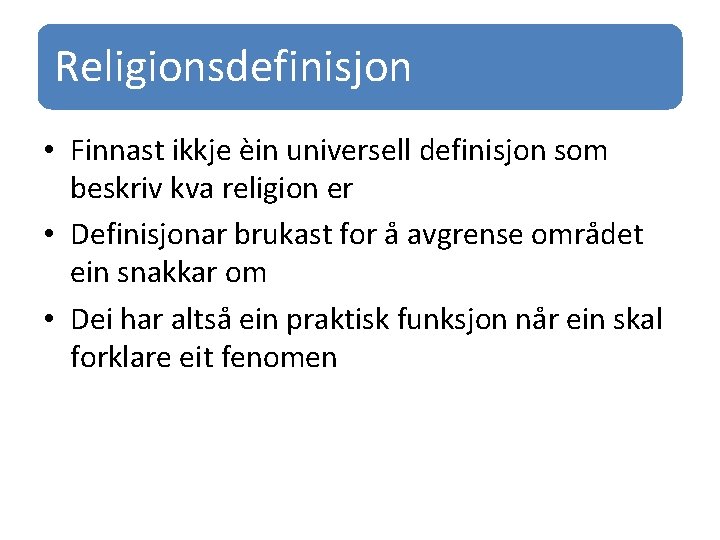 Religionsdefinisjon

• Finnast ikkje èin universell definisjon som beskriv kva religion er
• Definisjonar brukast for å avgrense området ein snakkar om
• Dei har altså ein praktisk funksjon når ein skal forklare eit fenomen